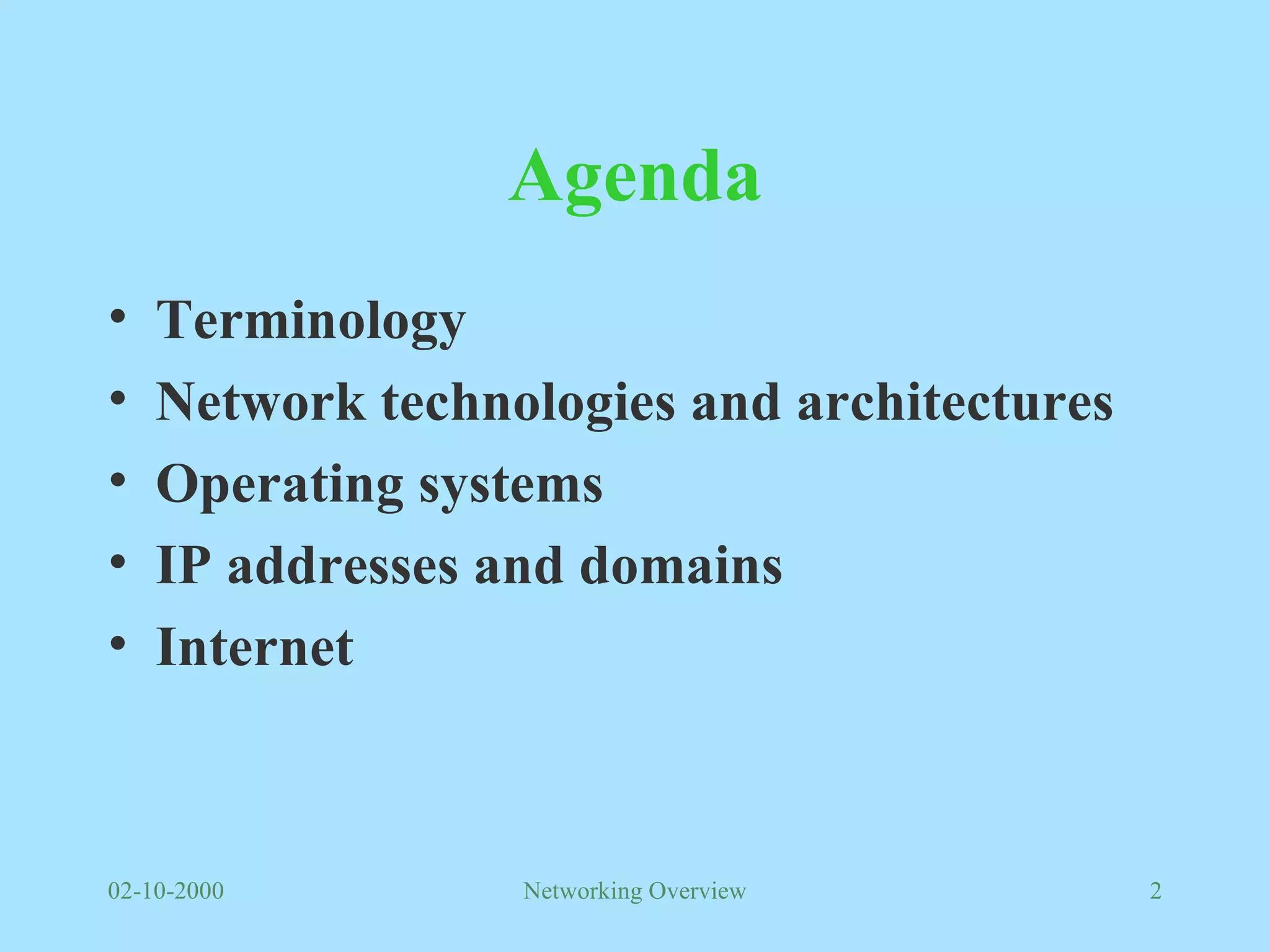 Agenda

• Terminology
• Network technologies and architectures
• Operating systems
• IP addresses and domains
• Internet

02-10-2000 Networking Overview 2